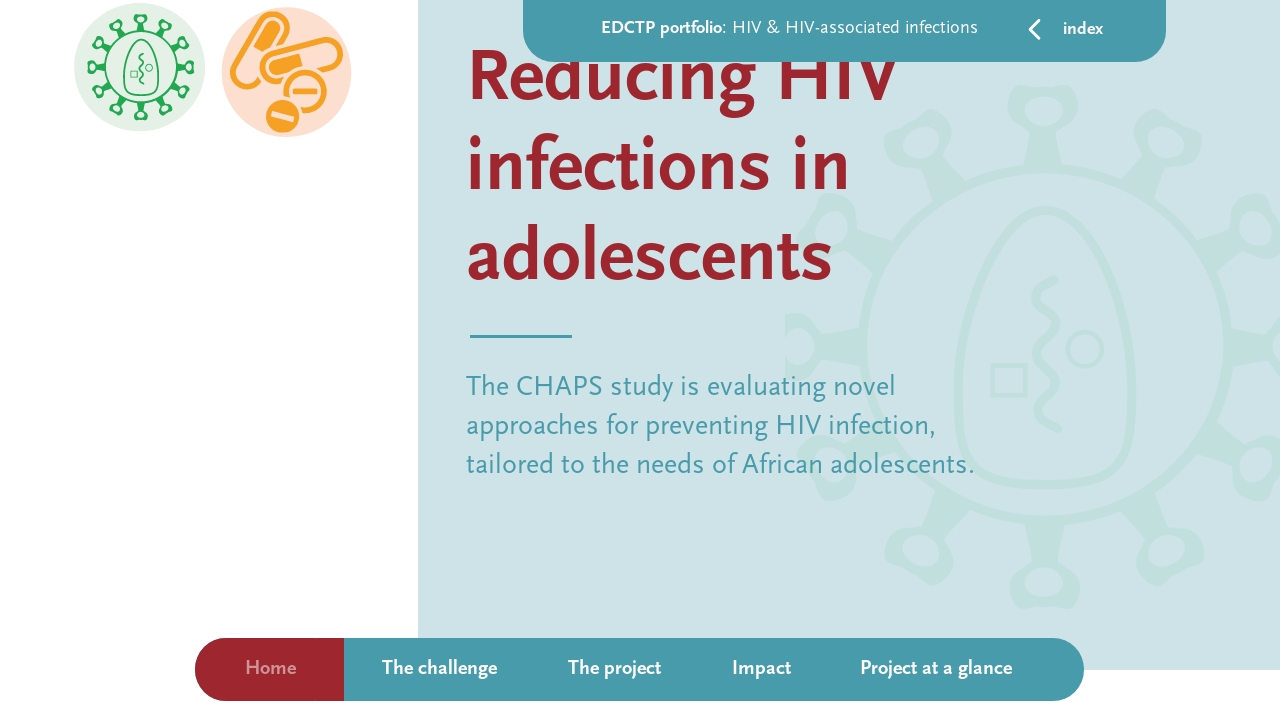 EDCTP portfolio: HIV & HIV-associated infections

index

Reducing HIV infections in adolescents

The CHAPS study is evaluating novel approaches for preventing HIV infection, tailored to the needs of African adolescents.

Home
The challenge
The project
Impact
Project at a glance